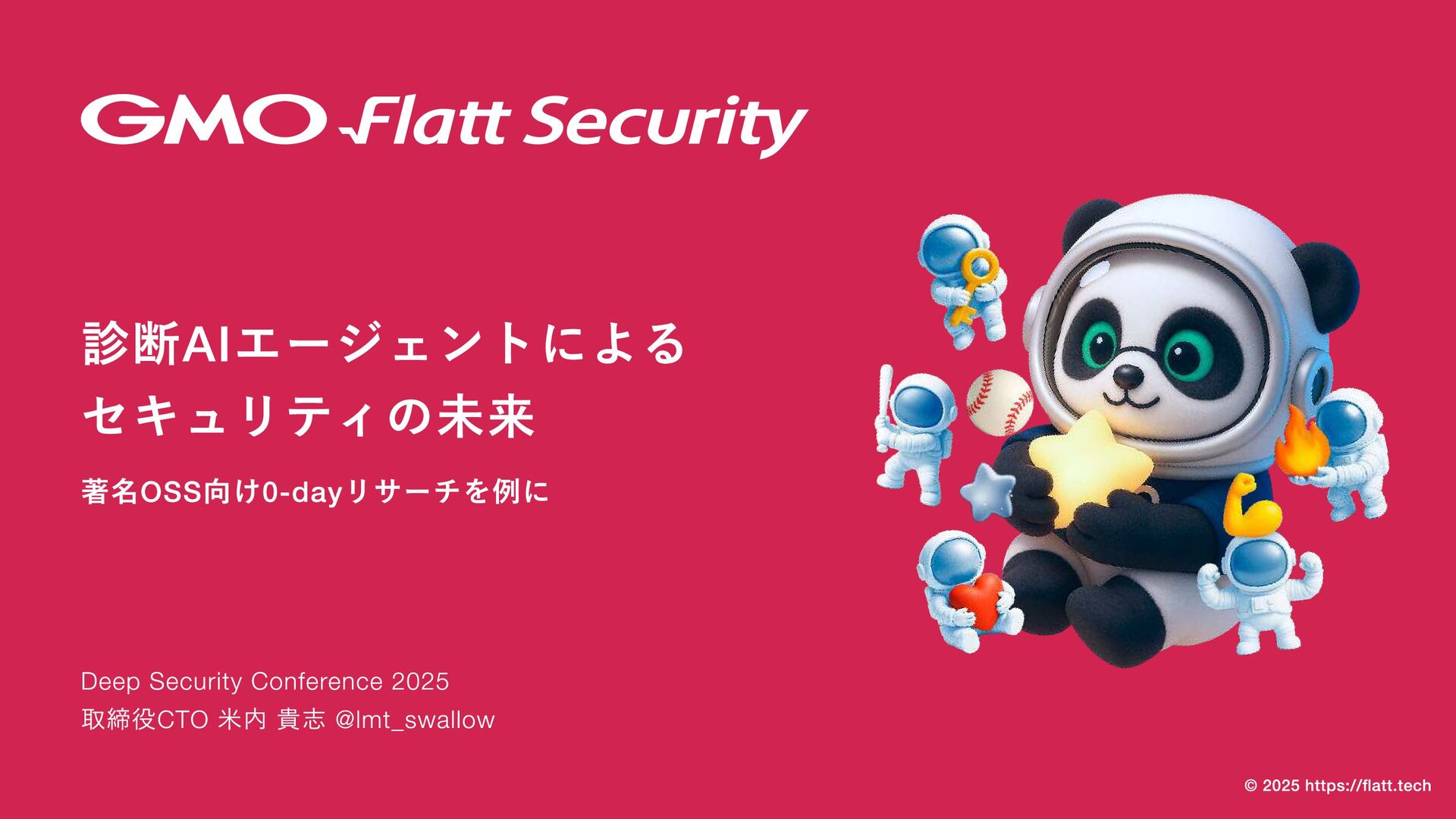 GMO Flatt Security

診断AIエージェントによる
セキュリティの未来

著名OSS向け0-dayリサーチを例に

Deep Security Conference 2025
取締役CTO 米内 貴志 @lmt_swallow

© 2025 https://flatt.tech